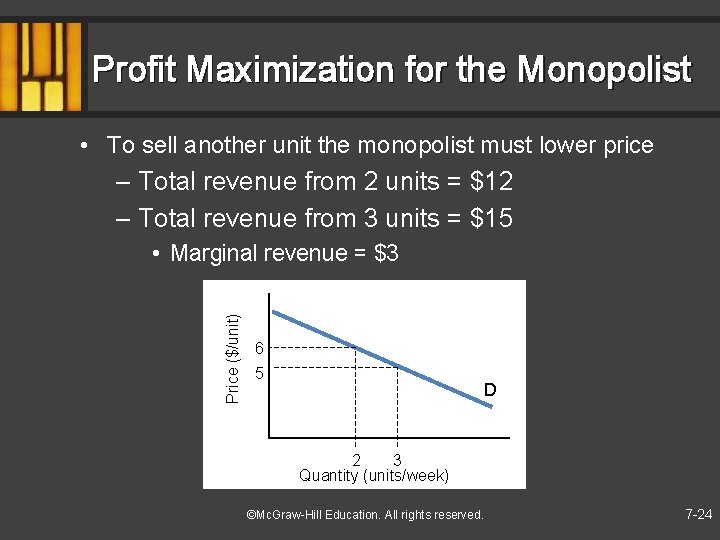 Profit Maximization for the Monopolist

• To sell another unit the monopolist must lower price
– Total revenue from 2 units = \$12
– Total revenue from 3 units = \$15
• Marginal revenue = \$3

Price (\$/unit)
6
5
D
2
3
Quantity (units/week)

©McGraw-Hill Education. All rights reserved.

7-24